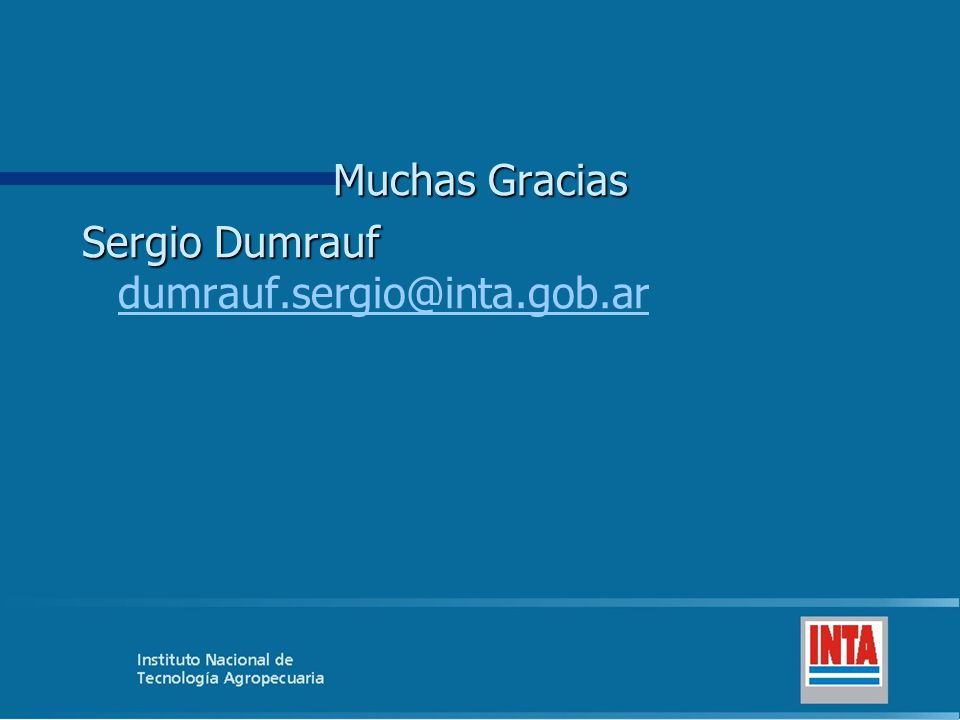 Muchas Gracias

Sergio Dumrauf
dumrauf.sergio@inta.gob.ar

Instituto Nacional de
Tecnología Agropecuaria

INTA